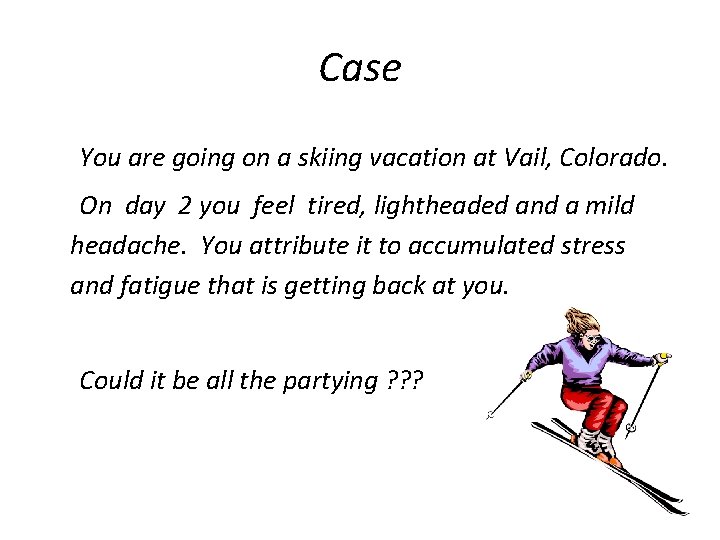 Case

You are going on a skiing vacation at Vail, Colorado.

On day 2 you feel tired, lightheaded and a mild headache. You attribute it to accumulated stress and fatigue that is getting back at you.

Could it be all the partying ???